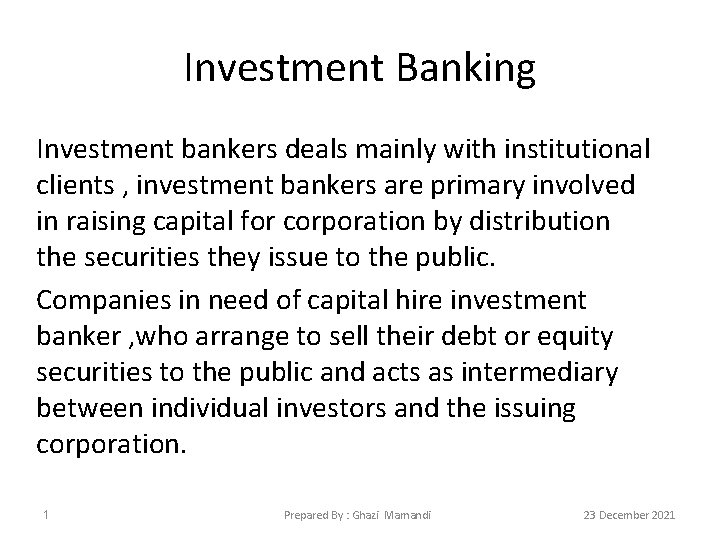 Investment Banking

Investment bankers deals mainly with institutional clients , investment bankers are primary involved in raising capital for corporation by distribution the securities they issue to the public.

Companies in need of capital hire investment banker ,who arrange to sell their debt or equity securities to the public and acts as intermediary between individual investors and the issuing corporation.

1

Prepared By : Ghazi Mamandi

23 December 2021